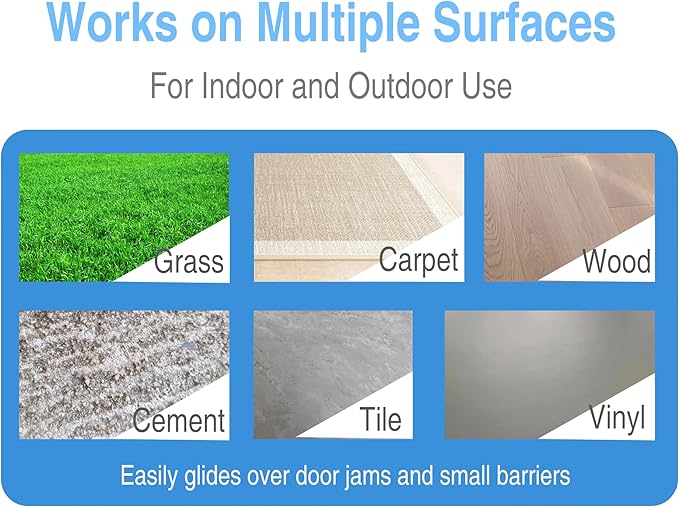 Works on Multiple Surfaces

For Indoor and Outdoor Use

Grass

Carpet

Wood

Cement

Tile

Vinyl

Easily glides over door jams and small barriers